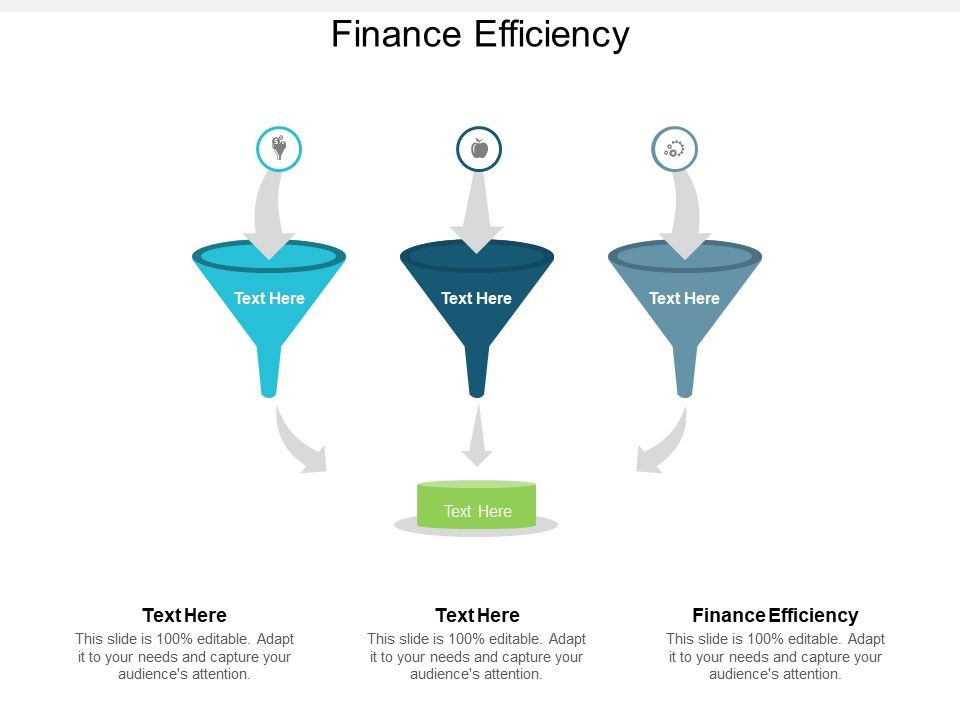 Finance Efficiency

Text Here

Text Here

Text Here

Text Here

Text Here

This slide is 100% editable. Adapt it to your needs and capture your audience's attention.

Text Here

This slide is 100% editable. Adapt it to your needs and capture your audience's attention.

Finance Efficiency

This slide is 100% editable. Adapt it to your needs and capture your audience's attention.